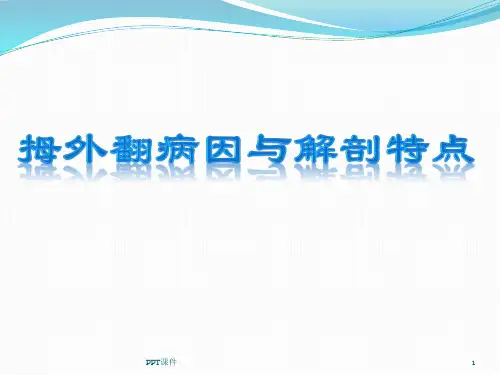 拇外翻病因与解剖特点

PPT课件

1